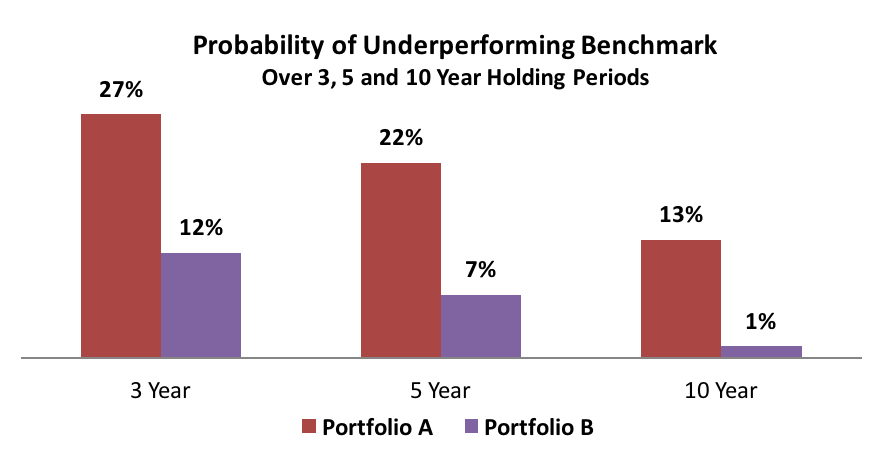 Probability of Underperforming Benchmark
Over 3, 5 and 10 Year Holding Periods

27%
12%
22%
7%
13%
1%

3 Year
5 Year
10 Year

Portfolio A
Portfolio B